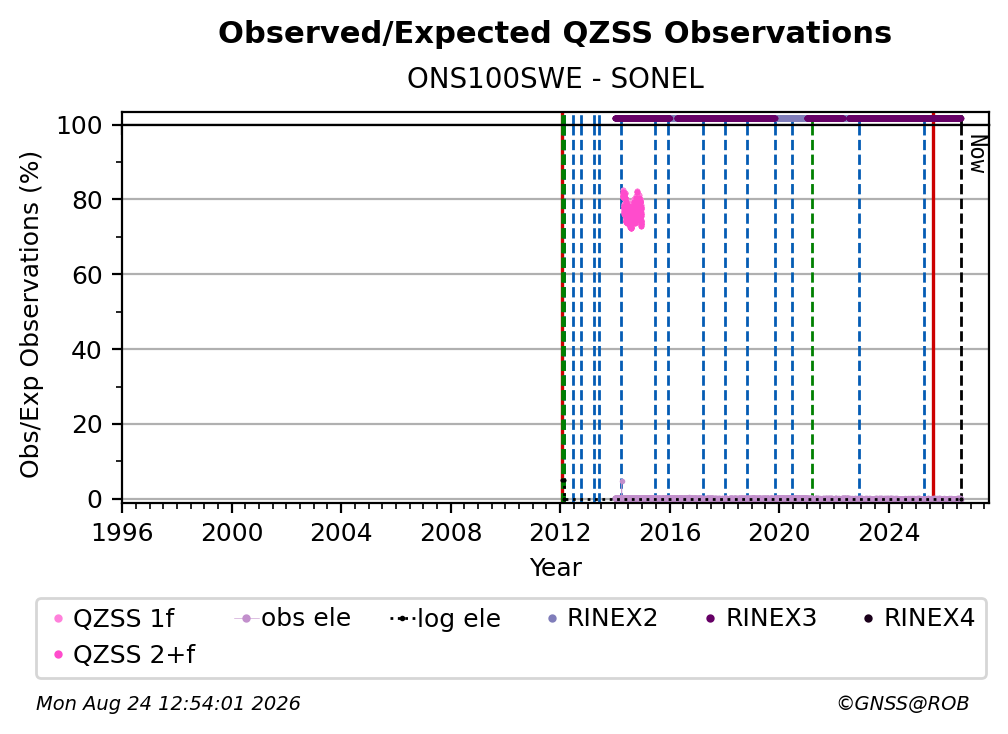 Observed/Expected QZSS Observations
ONS100SWE - SONEL

Obs/Exp Observations (%)

100
80
60
40
20
0

Now

1996 2000 2004 2008 2012 2016 2020 2024
Year

QZSS 1f
obs ele
log ele
RINEX2
RINEX3
RINEX4
QZSS 2+f

Mon Aug 24 12:54:01 2026
©GNSS@ROB